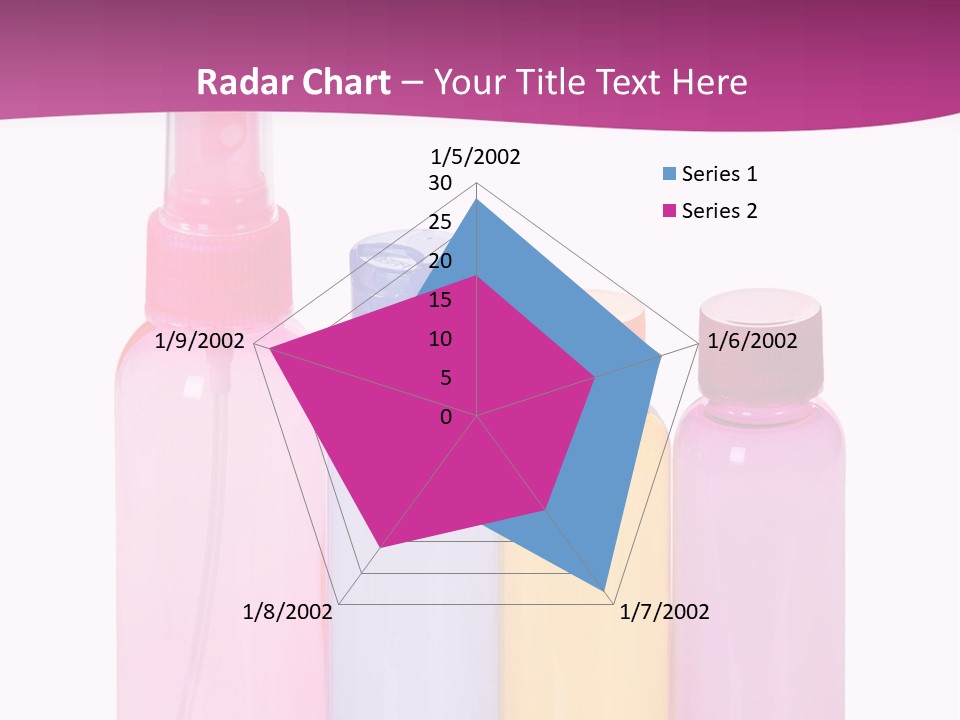 Radar Chart – Your Title Text Here

1/5/2002
30
25
20
15
10
5
0
1/6/2002
1/7/2002
1/8/2002
1/9/2002

Series 1
Series 2